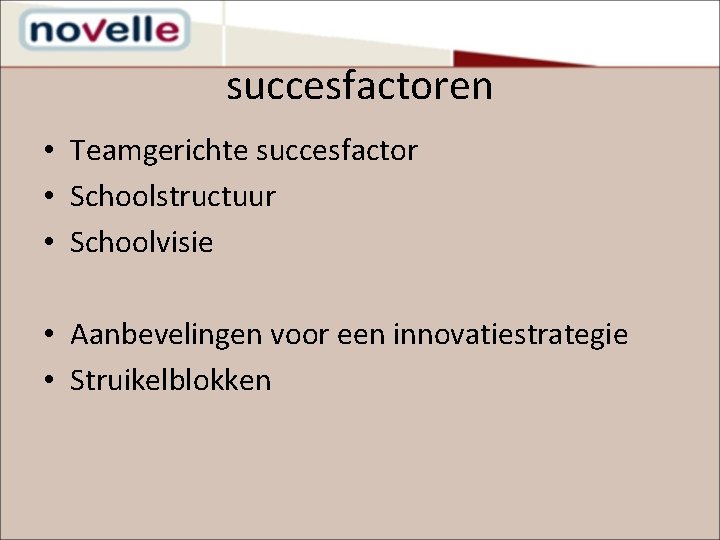 novelle

succesfactoren

• Teamgerichte succesfactor
• Schoolstructuur
• Schoolvisie

• Aanbevelingen voor een innovatiestrategie
• Struikelblokken